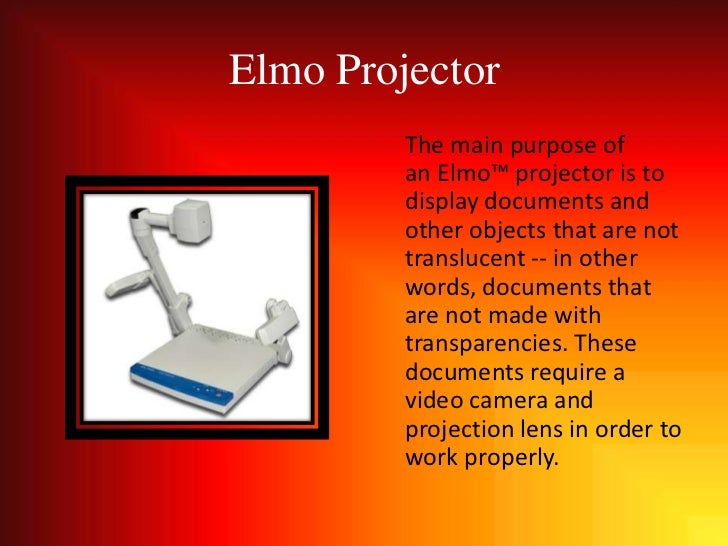 Elmo Projector

The main purpose of an Elmo™ projector is to display documents and other objects that are not translucent -- in other words, documents that are not made with transparencies. These documents require a video camera and projection lens in order to work properly.